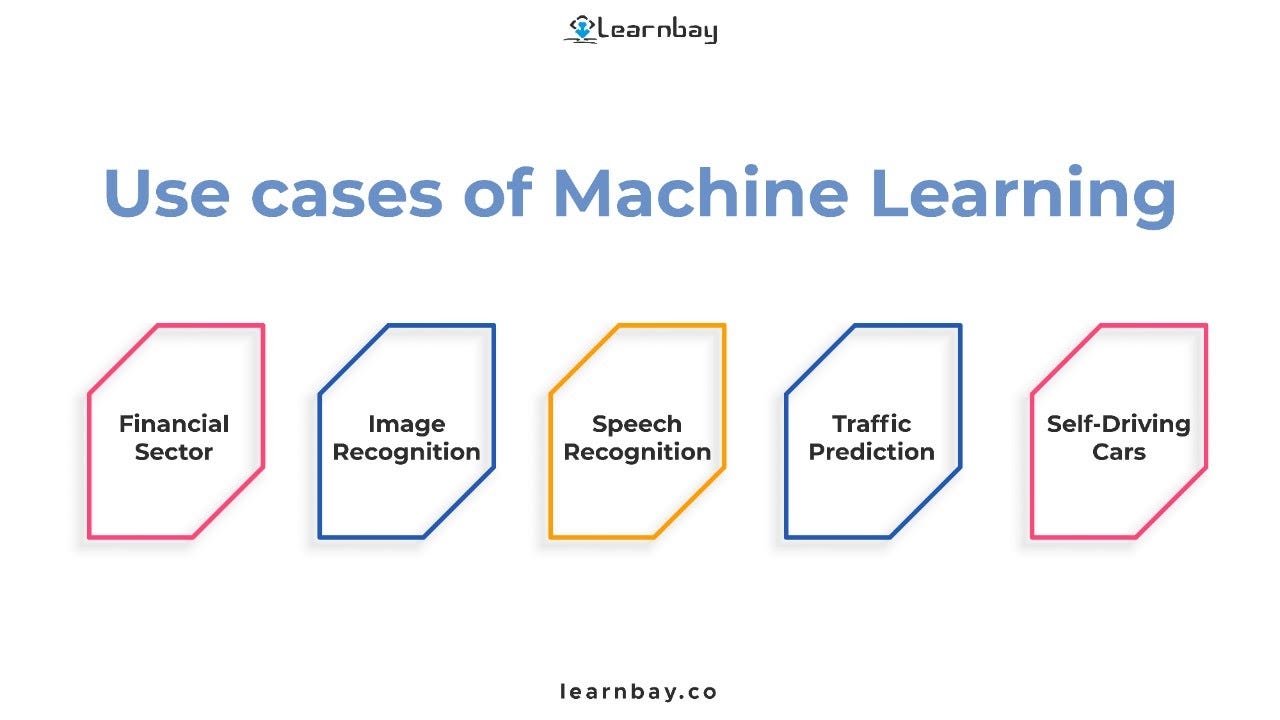 Learnbay

Use cases of Machine Learning

Financial Sector

Image Recognition

Speech Recognition

Traffic Prediction

Self-Driving Cars

learnbay.co